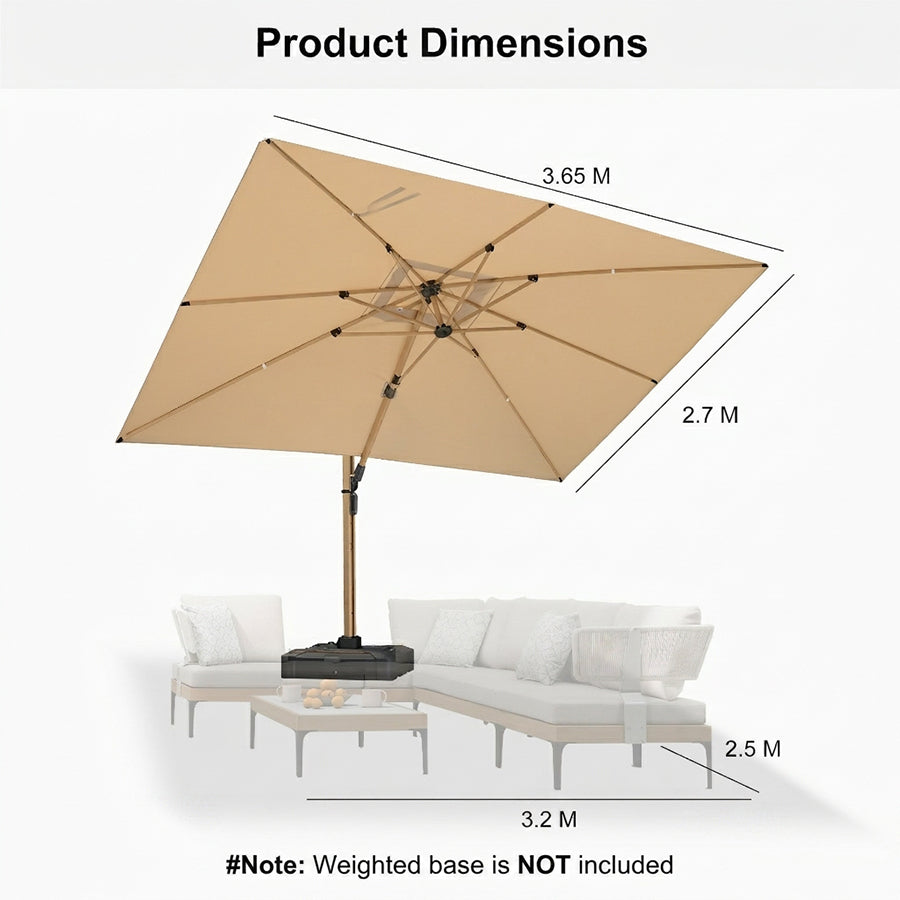 Product Dimensions

3.65 M

2.7 M

2.5 M

3.2 M

#Note: Weighted base is NOT included